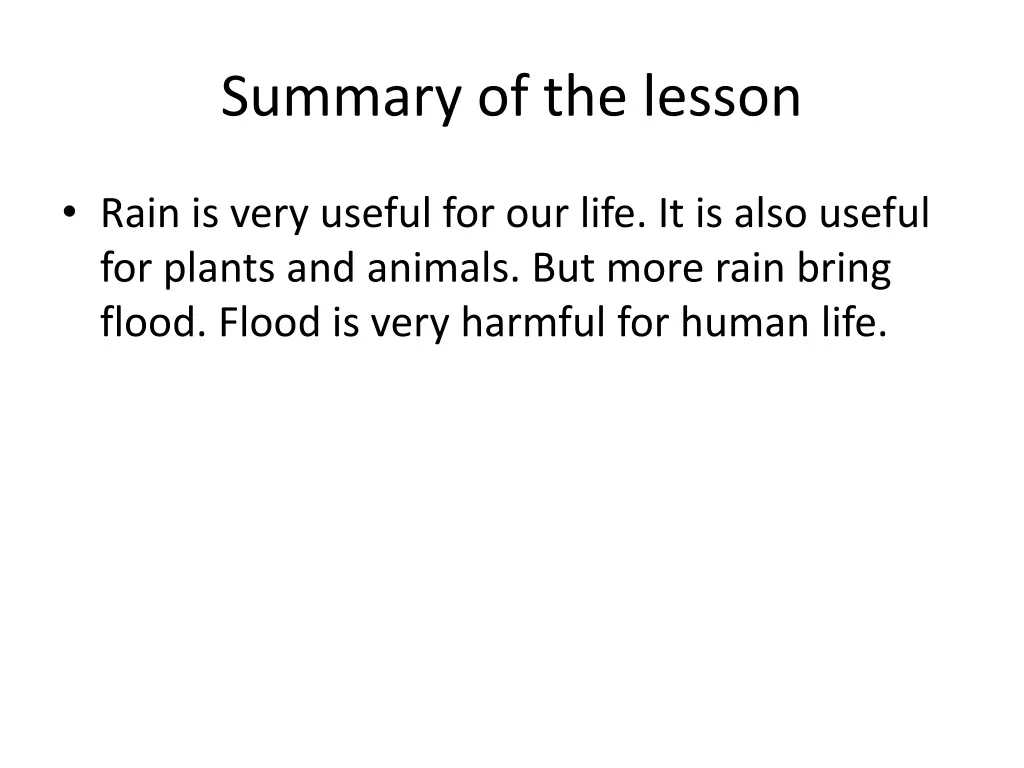 Summary of the lesson

• Rain is very useful for our life. It is also useful for plants and animals. But more rain bring flood. Flood is very harmful for human life.